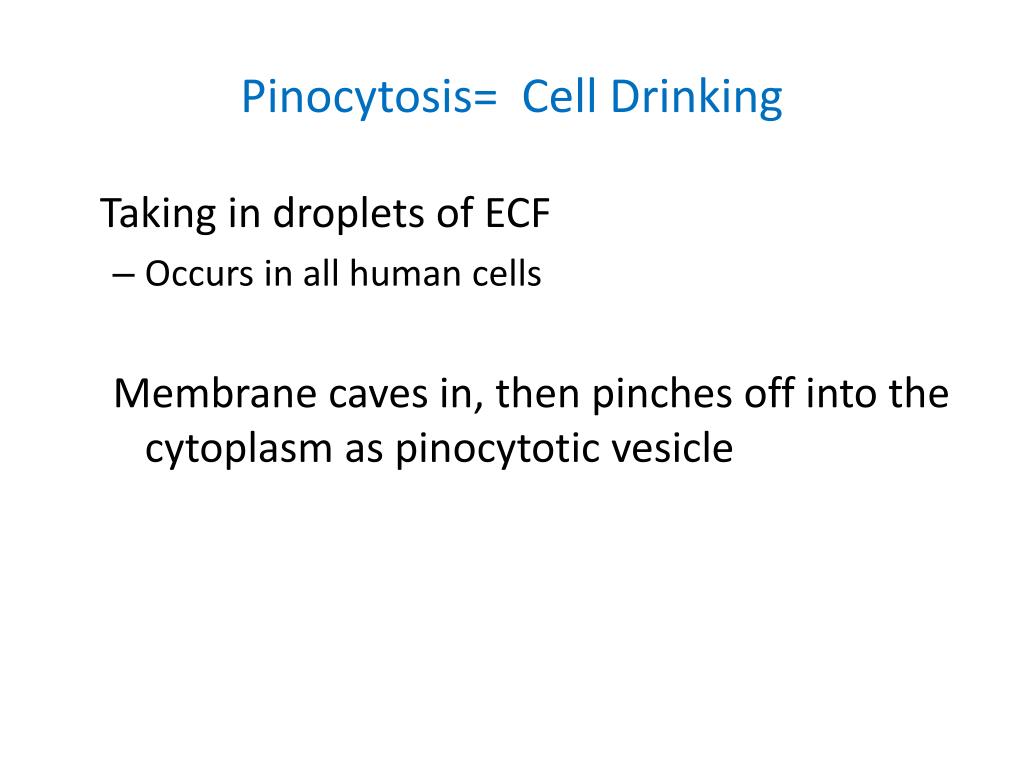 Pinocytosis=  Cell Drinking

Taking in droplets of ECF

– Occurs in all human cells

Membrane caves in, then pinches off into the cytoplasm as pinocytotic vesicle